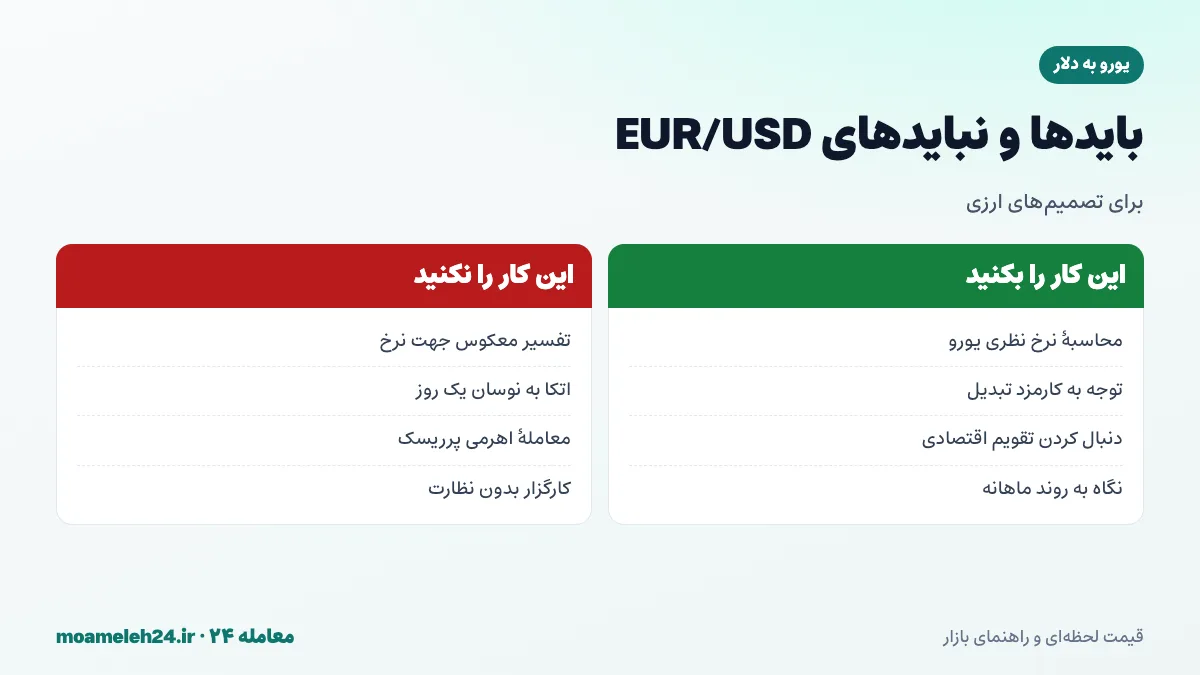 یورو به دلار

بایدها و نبایدهای EUR/USD

برای تصمیم‌های ارزی

این کار را بکنید

محاسبهٔ نرخ نظری یورو

توجه به کارمزد تبدیل

دنبال کردن تقویم اقتصادی

نگاه به روند ماهانه

این کار را نکنید

تفسیر معکوس جهت نرخ

اتکا به نوسان یک روز

معاملهٔ اهرمی پرریسک

کارگزار بدون نظارت

قیمت لحظه‌ای و راهنمای بازار

معامله ۲۴ · moameleh24.ir